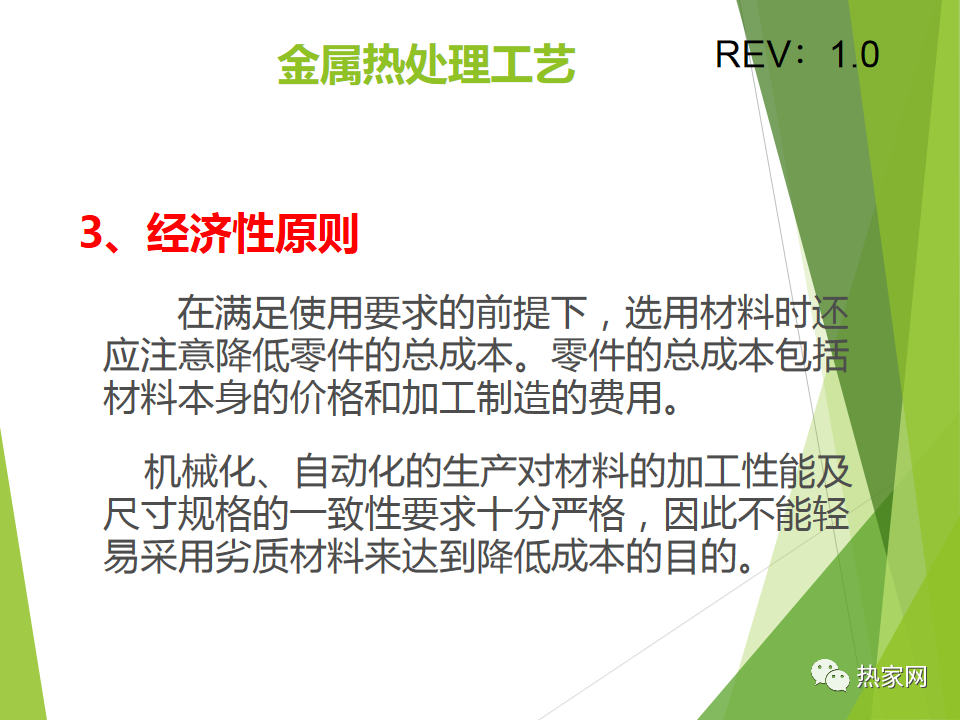 金属热处理工艺

REV：1.0

3、经济性原则

在满足使用要求的前提下，选用材料时还应注意降低零件的总成本。零件的总成本包括材料本身的价格和加工制造的费用。

机械化、自动化的生产对材料的加工性能及尺寸规格的一致性要求十分严格，因此不能轻易采用劣质材料来达到降低成本的目的。

热家网